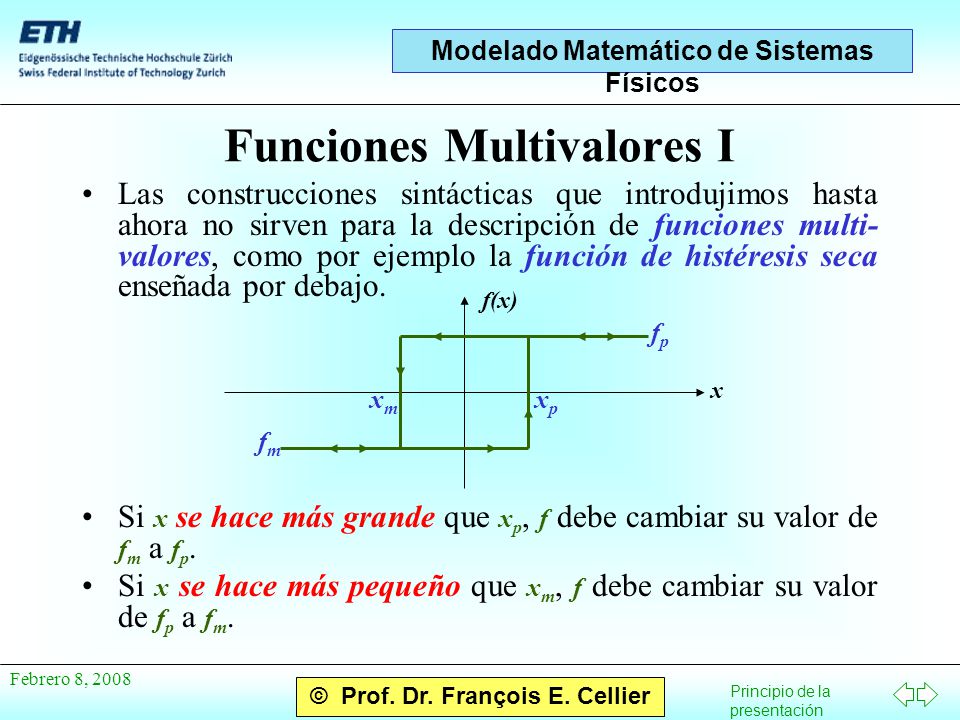 ETH
Eidgenössische Technische Hochschule Zürich
Swiss Federal Institute of Technology Zurich

Modelado Matemático de Sistemas Físicos

Funciones Multivalores I

• Las construcciones sintácticas que introdujimos hasta ahora no sirven para la descripción de funciones multivalores, como por ejemplo la función de histéresis seca enseñada por debajo.

$f(x)$
$f_p$
$x$
$x_m$
$x_p$
$f_m$

• Si $x$ se hace más grande que $x_p$, $f$ debe cambiar su valor de $f_m$ a $f_p$.
• Si $x$ se hace más pequeño que $x_m$, $f$ debe cambiar su valor de $f_p$ a $f_m$.

Febrero 8, 2008
© Prof. Dr. François E. Cellier
Principio de la presentación